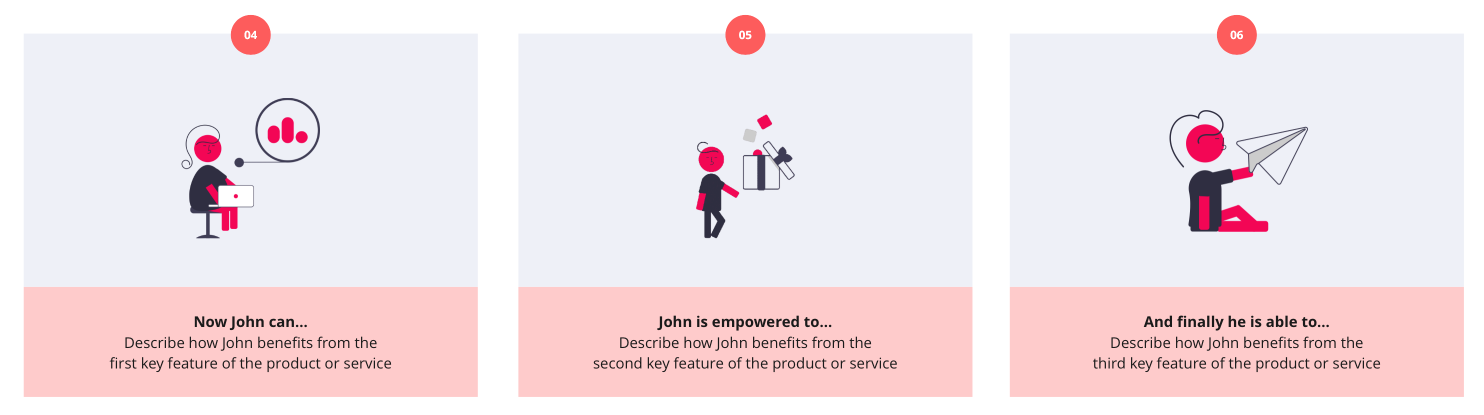 04

Now John can...
Describe how John benefits from the first key feature of the product or service

05

John is empowered to...
Describe how John benefits from the second key feature of the product or service

06

And finally he is able to...
Describe how John benefits from the third key feature of the product or service